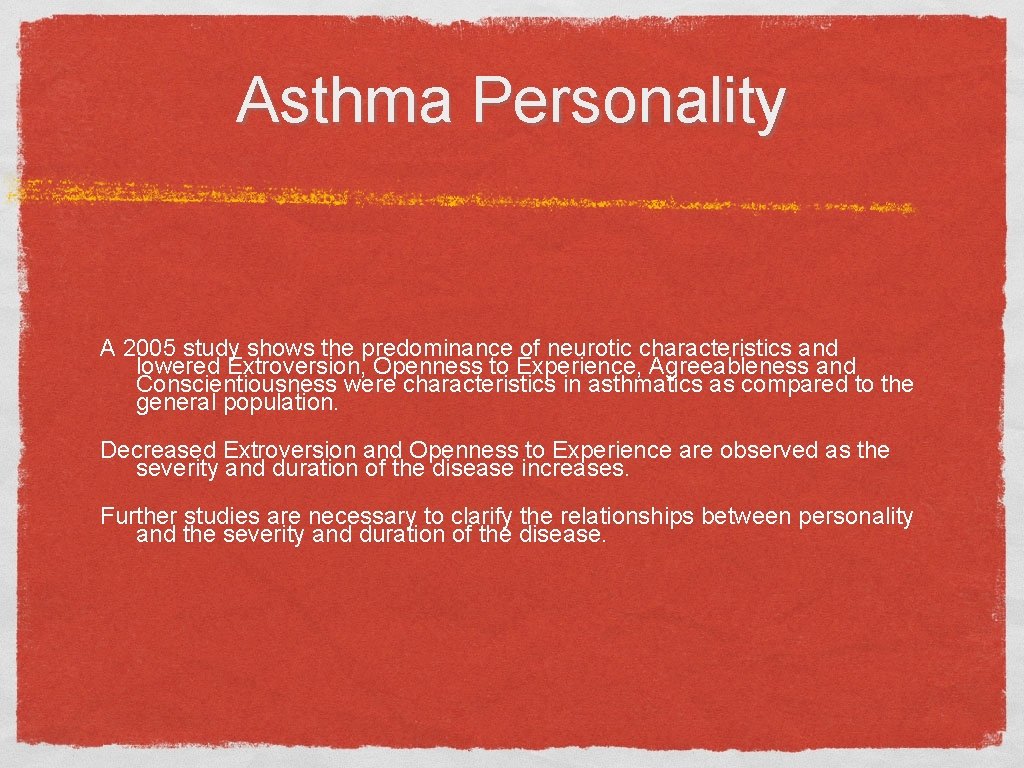 Asthma Personality

A 2005 study shows the predominance of neurotic characteristics and lowered Extroversion, Openness to Experience, Agreeableness and Conscientiousness were characteristics in asthmatics as compared to the general population.

Decreased Extroversion and Openness to Experience are observed as the severity and duration of the disease increases.

Further studies are necessary to clarify the relationships between personality and the severity and duration of the disease.